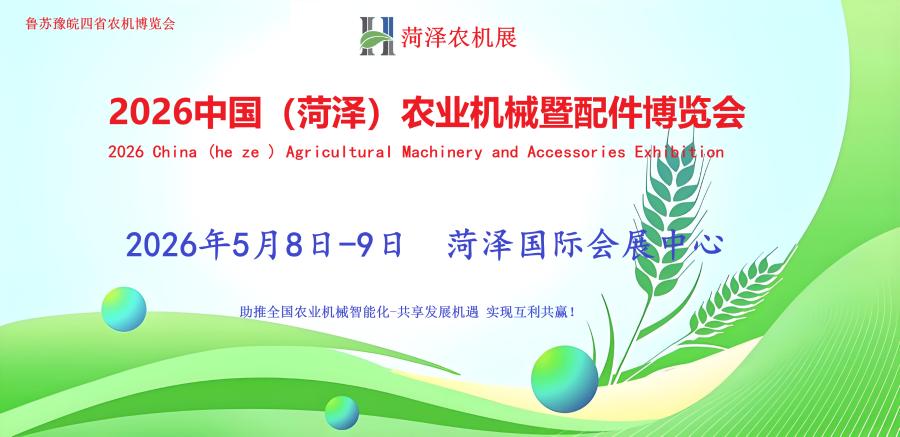 鲁苏豫皖四省农机博览会

H 菏泽农机展

2026中国（菏泽）农业机械暨配件博览会
2026 China (he ze ) Agricultural Machinery and Accessories Exhibition

2026年5月8日-9日 菏泽国际会展中心

助推全国农业机械智能化-共享发展机遇 实现互利共赢！